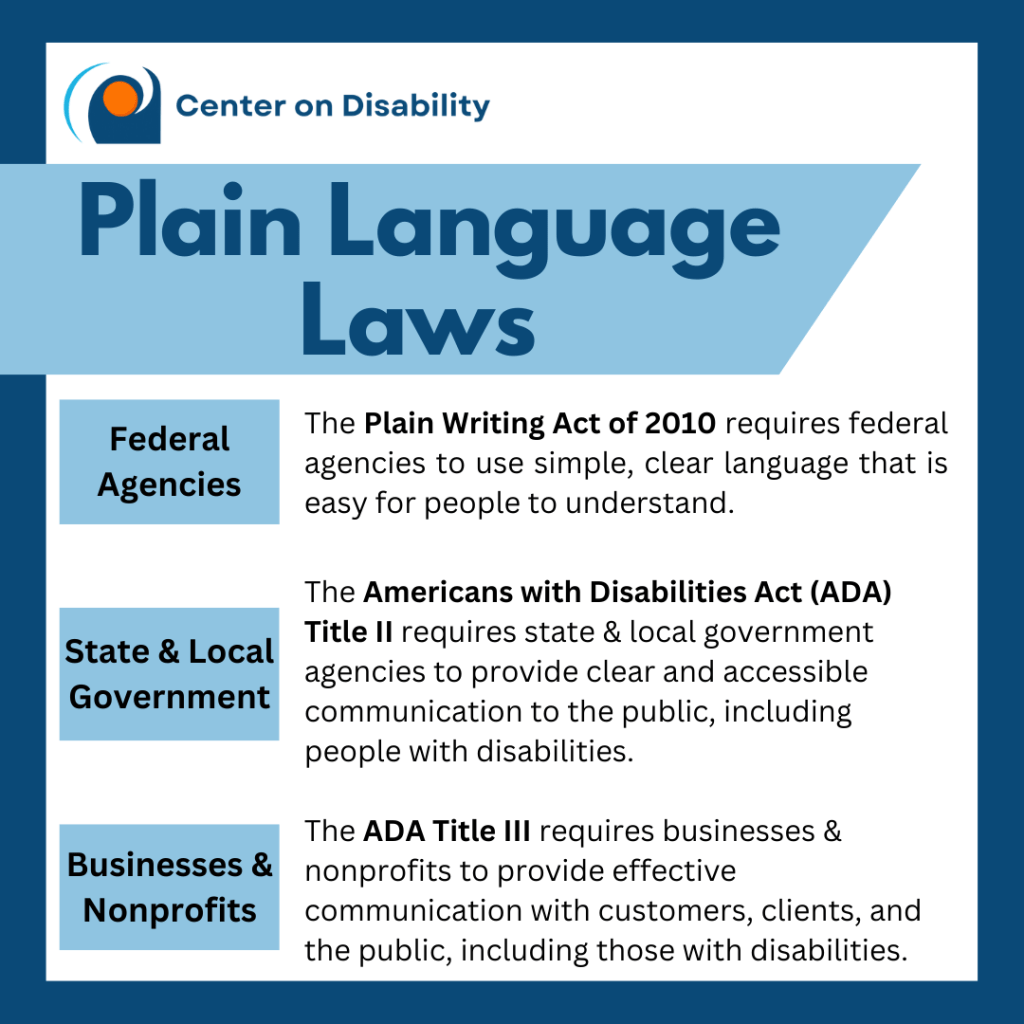 Center on Disability

Plain Language Laws

Federal Agencies

The Plain Writing Act of 2010 requires federal agencies to use simple, clear language that is easy for people to understand.

State & Local Government

The Americans with Disabilities Act (ADA) Title II requires state & local government agencies to provide clear and accessible communication to the public, including people with disabilities.

Businesses & Nonprofits

The ADA Title III requires businesses & nonprofits to provide effective communication with customers, clients, and the public, including those with disabilities.